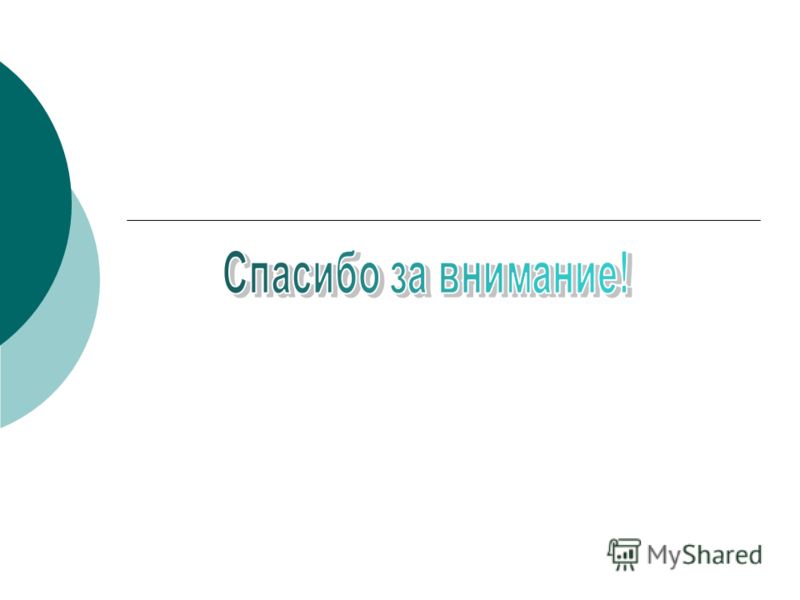 Спасибо за внимание!

MyShared